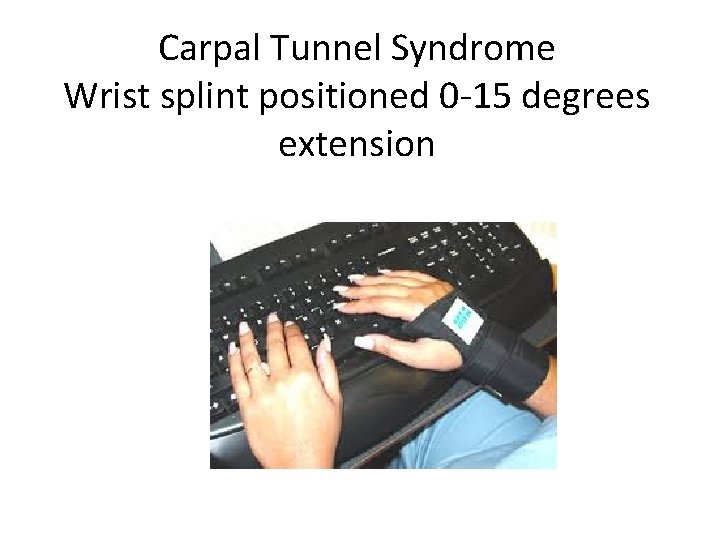 Carpal Tunnel Syndrome
Wrist splint positioned 0-15 degrees extension